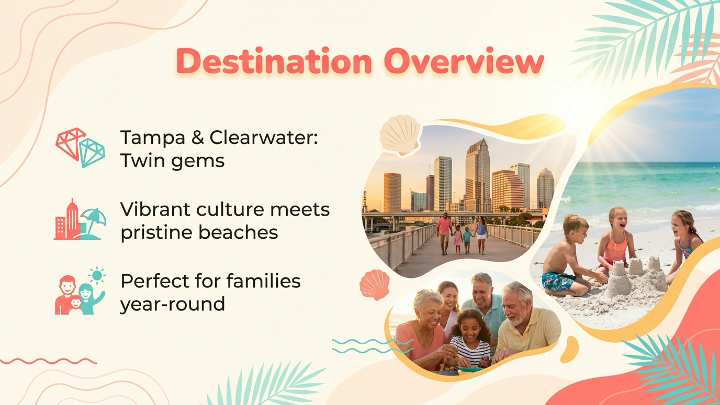 Destination Overview

Tampa & Clearwater: Twin gems

Vibrant culture meets pristine beaches

Perfect for families year-round